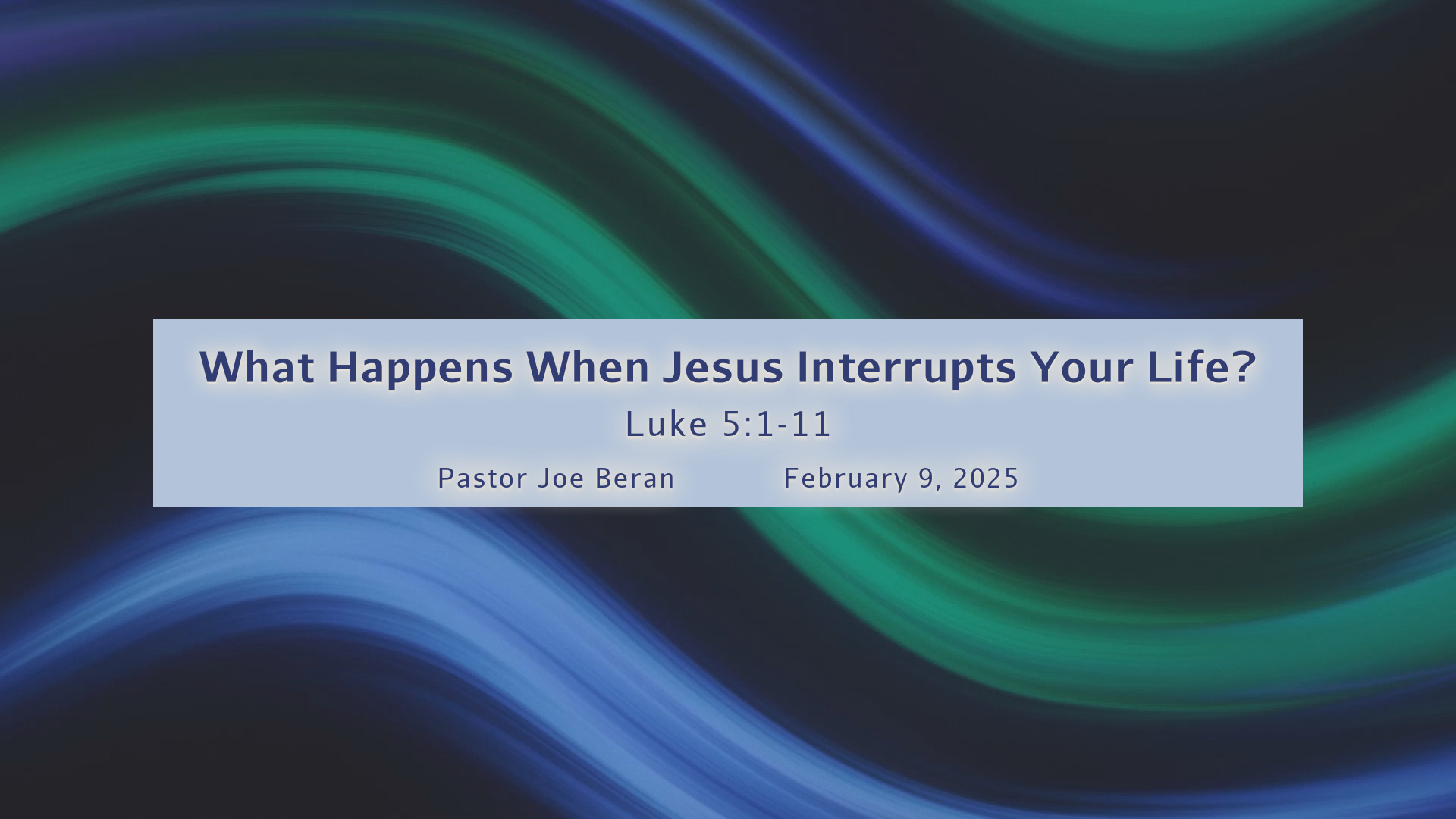 What Happens When Jesus Interrupts Your Life?

Luke 5:1-11

Pastor Joe Beran February 9, 2025